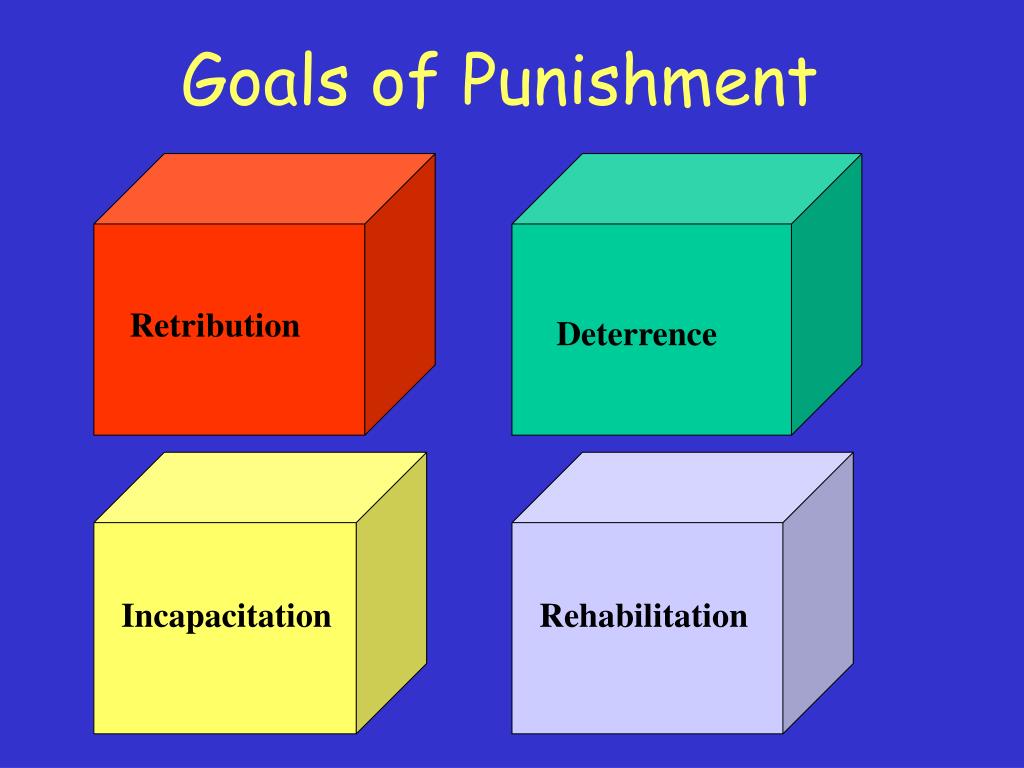 Goals of Punishment

Retribution

Deterrence

Incapacitation

Rehabilitation